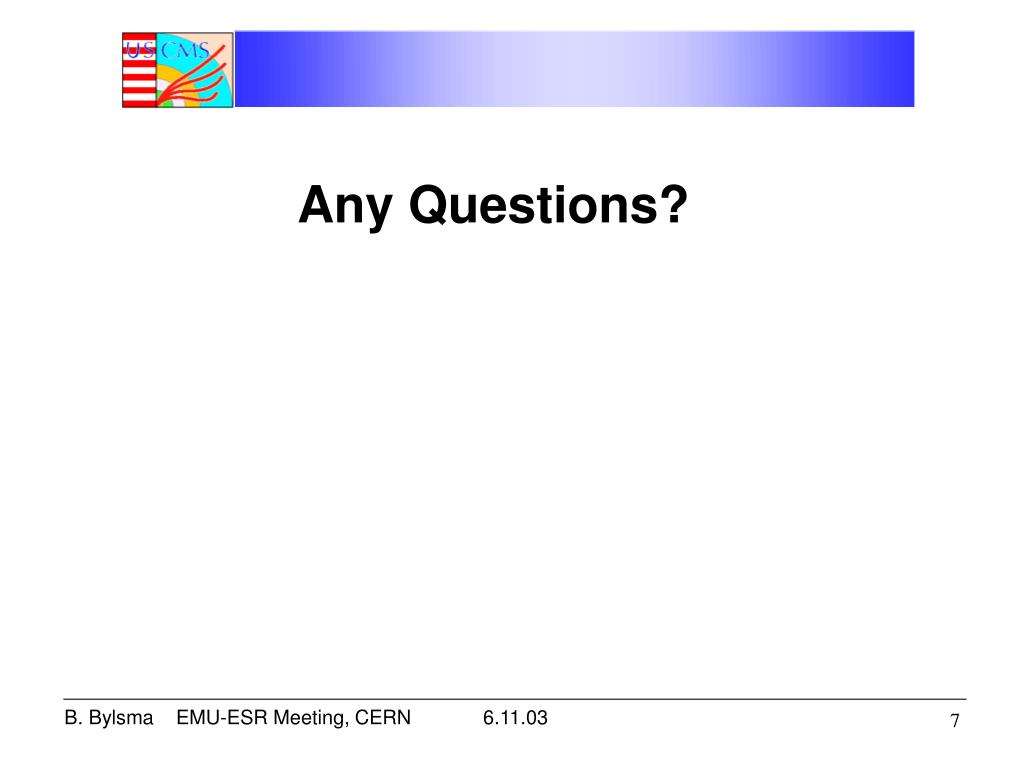 US CMS

Any Questions?

B. Bylsma EMU-ESR Meeting, CERN 6.11.03

7